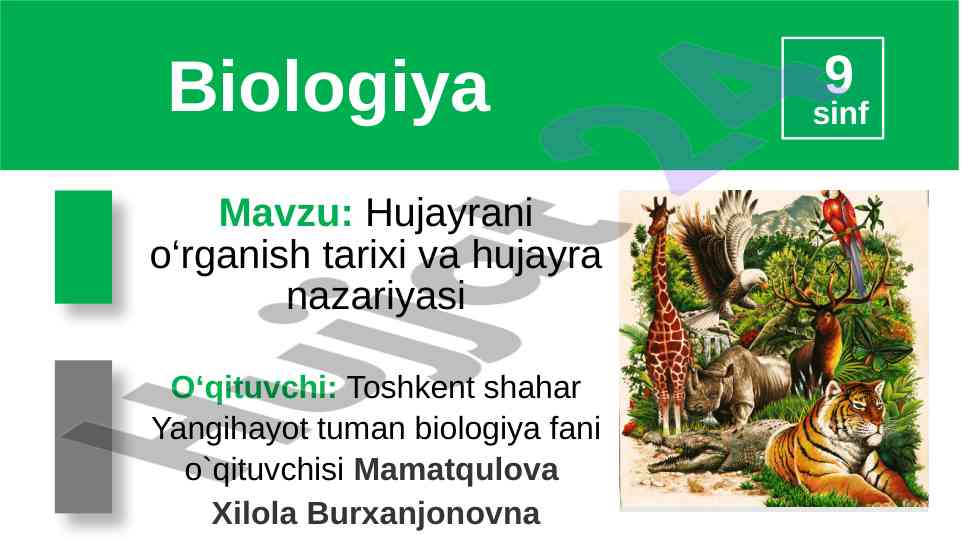 Biologiya

9
sinf

Mavzu: Hujayrani o‘rganish tarixi va hujayra nazariyasi

O‘qituvchi: Toshkent shahar Yangihayot tuman biologiya fani o`qituvchisi Mamatqulova Xilola Burxanjonovna

Hujjat 24